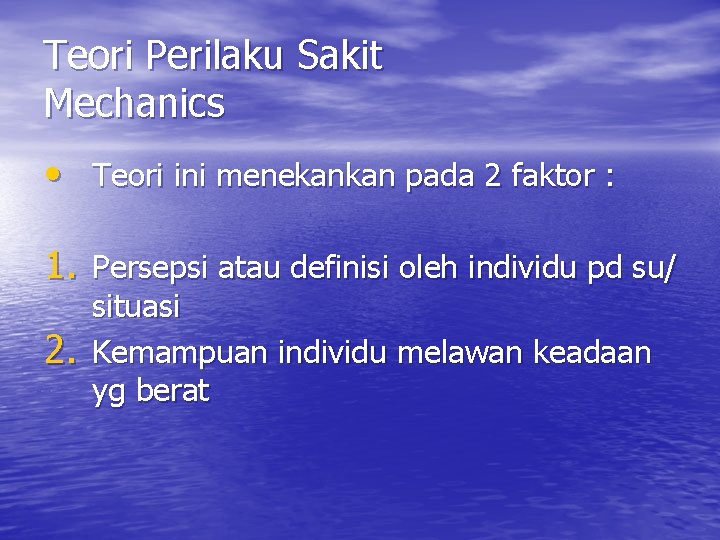 Teori Perilaku Sakit
Mechanics

• Teori ini menekankan pada 2 faktor :

1. Persepsi atau definisi oleh individu pd su/ situasi
2. Kemampuan individu melawan keadaan yg berat